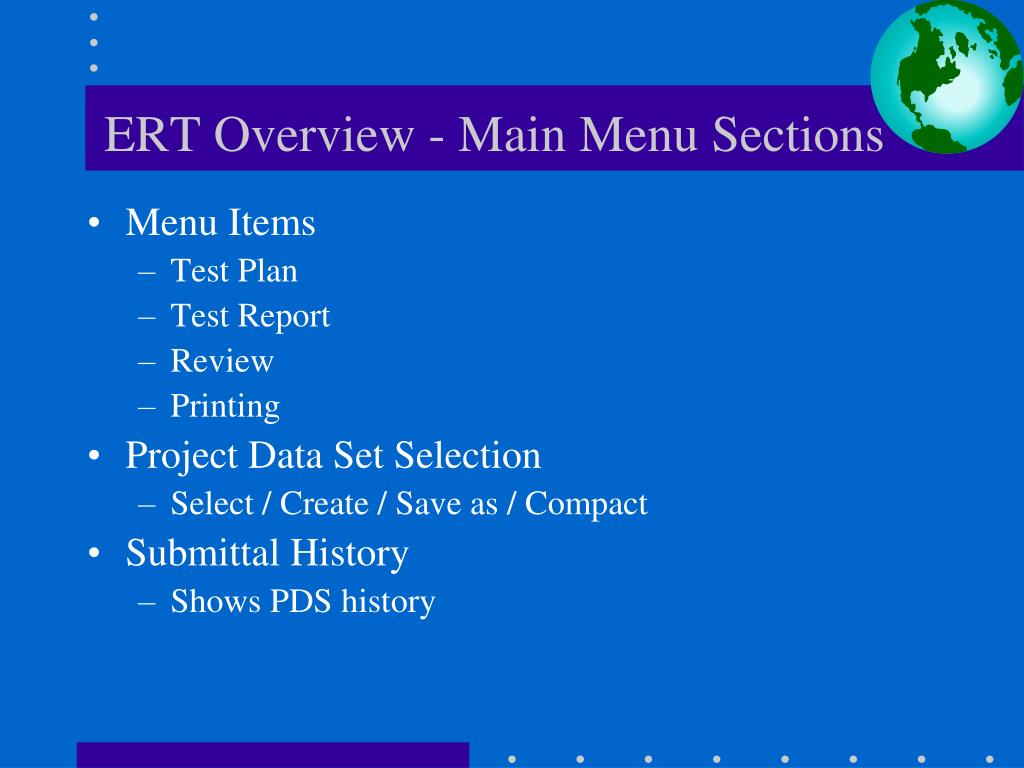 ERT Overview - Main Menu Sections

• Menu Items
– Test Plan
– Test Report
– Review
– Printing
• Project Data Set Selection
– Select / Create / Save as / Compact
• Submittal History
– Shows PDS history